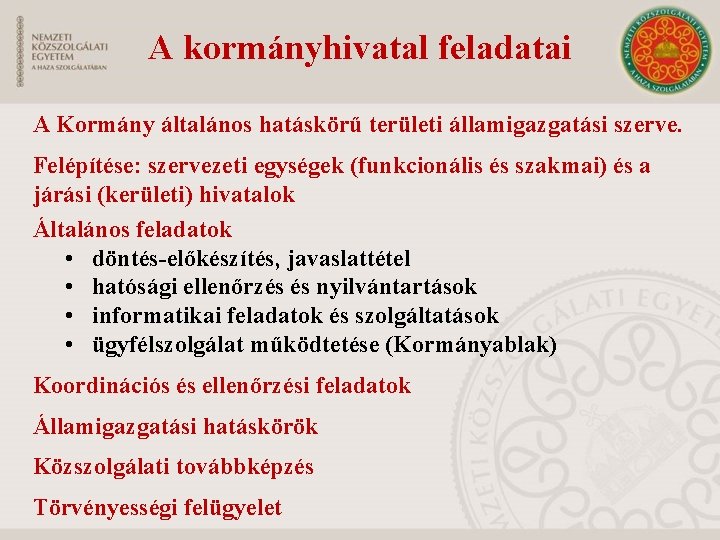 NEMZETI KÖZSZOLGÁLATI EGYETEM
A HAZA SZOLGÁLATÁBAN

A kormányhivatal feladatai

NEMZETI KÖZSZOLGÁLATI EGYETEM
A HAZA SZOLGÁLATÁBAN

A Kormány általános hatáskörű területi államigazgatási szerve.

Felépítése: szervezeti egységek (funkcionális és szakmai) és a járási (kerületi) hivatalok

Általános feladatok
• döntés-előkészítés, javaslattétel
• hatósági ellenőrzés és nyilvántartások
• informatikai feladatok és szolgáltatások
• ügyfélszolgálat működtetése (Kormányablak)

Koordinációs és ellenőrzési feladatok

Államigazgatási hatáskörök

Közszolgálati továbbképzés

Törvényességi felügyelet

NEMZETI KÖZSZOLGÁLATI EGYETEM